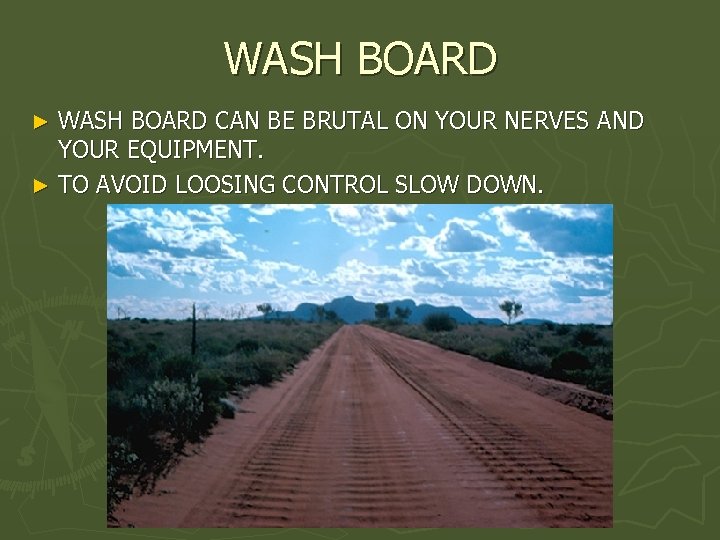 WASH BOARD

► WASH BOARD CAN BE BRUTAL ON YOUR NERVES AND YOUR EQUIPMENT.

► TO AVOID LOOSING CONTROL SLOW DOWN.